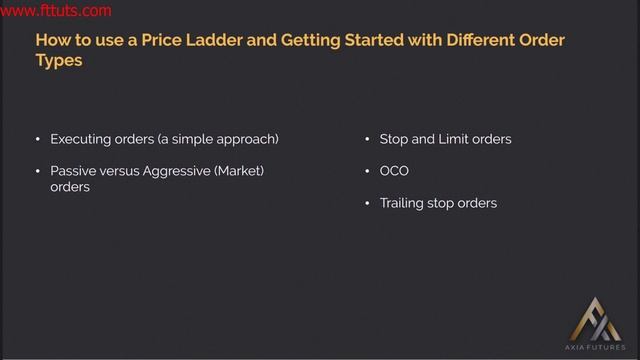 www.fttuts.com

How to use a Price Ladder and Getting Started with Different Order Types

• Executing orders (a simple approach)

• Passive versus Aggressive (Market) orders

• Stop and Limit orders

• OCO

• Trailing stop orders

AXIA FUTURES